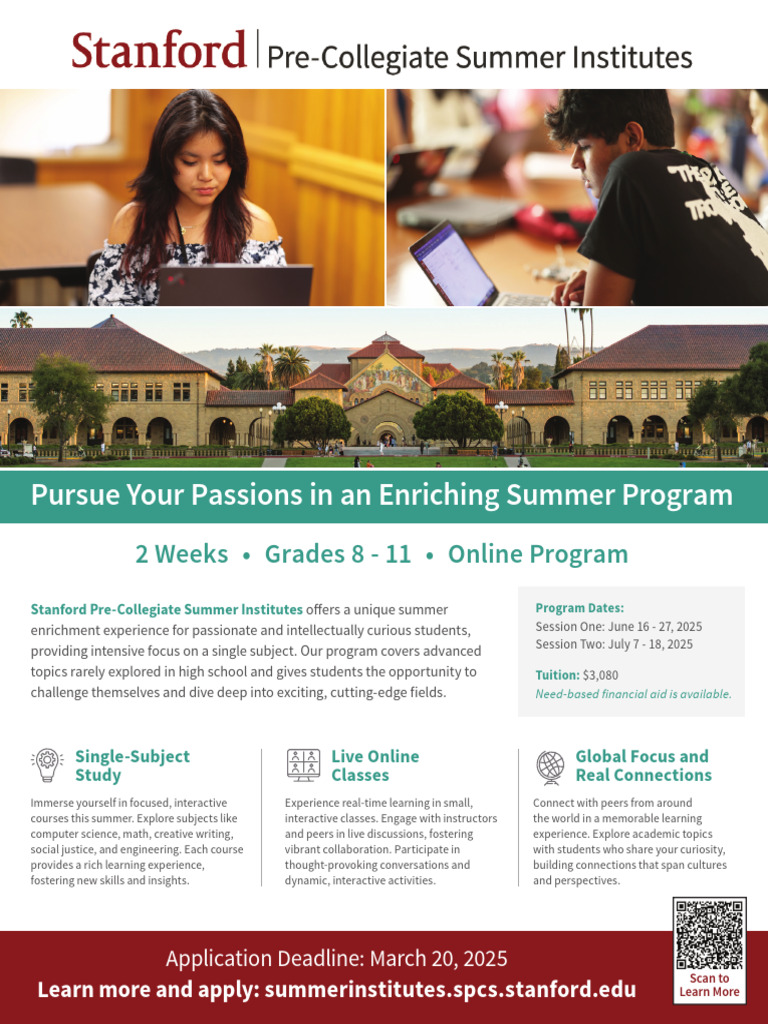 Stanford | Pre-Collegiate Summer Institutes

Pursue Your Passions in an Enriching Summer Program

2 Weeks • Grades 8 - 11 • Online Program

Stanford Pre-Collegiate Summer Institutes offers a unique summer enrichment experience for passionate and intellectually curious students, providing intensive focus on a single subject. Our program covers advanced topics rarely explored in high school and gives students the opportunity to challenge themselves and dive deep into exciting, cutting-edge fields.

Program Dates:
Session One: June 16 - 27, 2025
Session Two: July 7 - 18, 2025

Tuition: $3,080
Need-based financial aid is available.

Single-Subject Study

Immerse yourself in focused, interactive courses this summer. Explore subjects like computer science, math, creative writing, social justice, and engineering. Each course provides a rich learning experience, fostering new skills and insights.

Live Online Classes

Experience real-time learning in small, interactive classes. Engage with instructors and peers in live discussions, fostering vibrant collaboration. Participate in thought-provoking conversations and dynamic, interactive activities.

Global Focus and Real Connections

Connect with peers from around the world in a memorable learning experience. Explore academic topics with students who share your curiosity, building connections that span cultures and perspectives.

Application Deadline: March 20, 2025
Learn more and apply: summerinstitutes.spcs.stanford.edu

Scan to Learn More